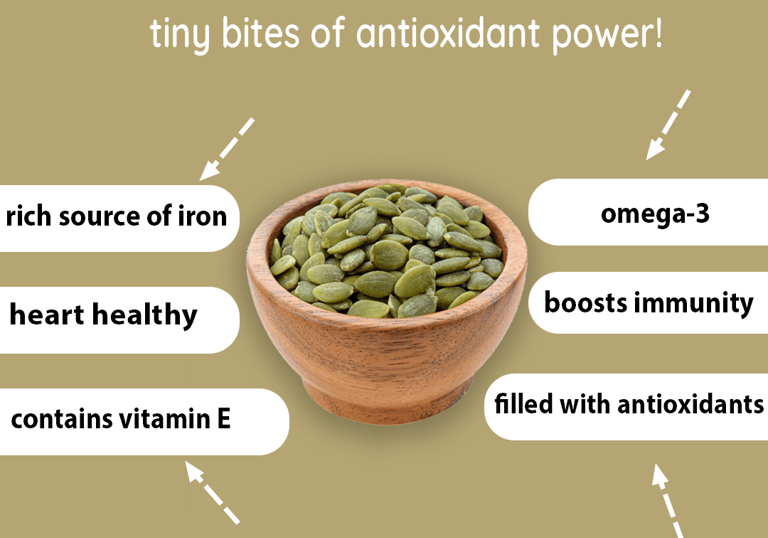 tiny bites of antioxidant power!

rich source of iron

heart healthy

contains vitamin E

omega-3

boosts immunity

filled with antioxidants